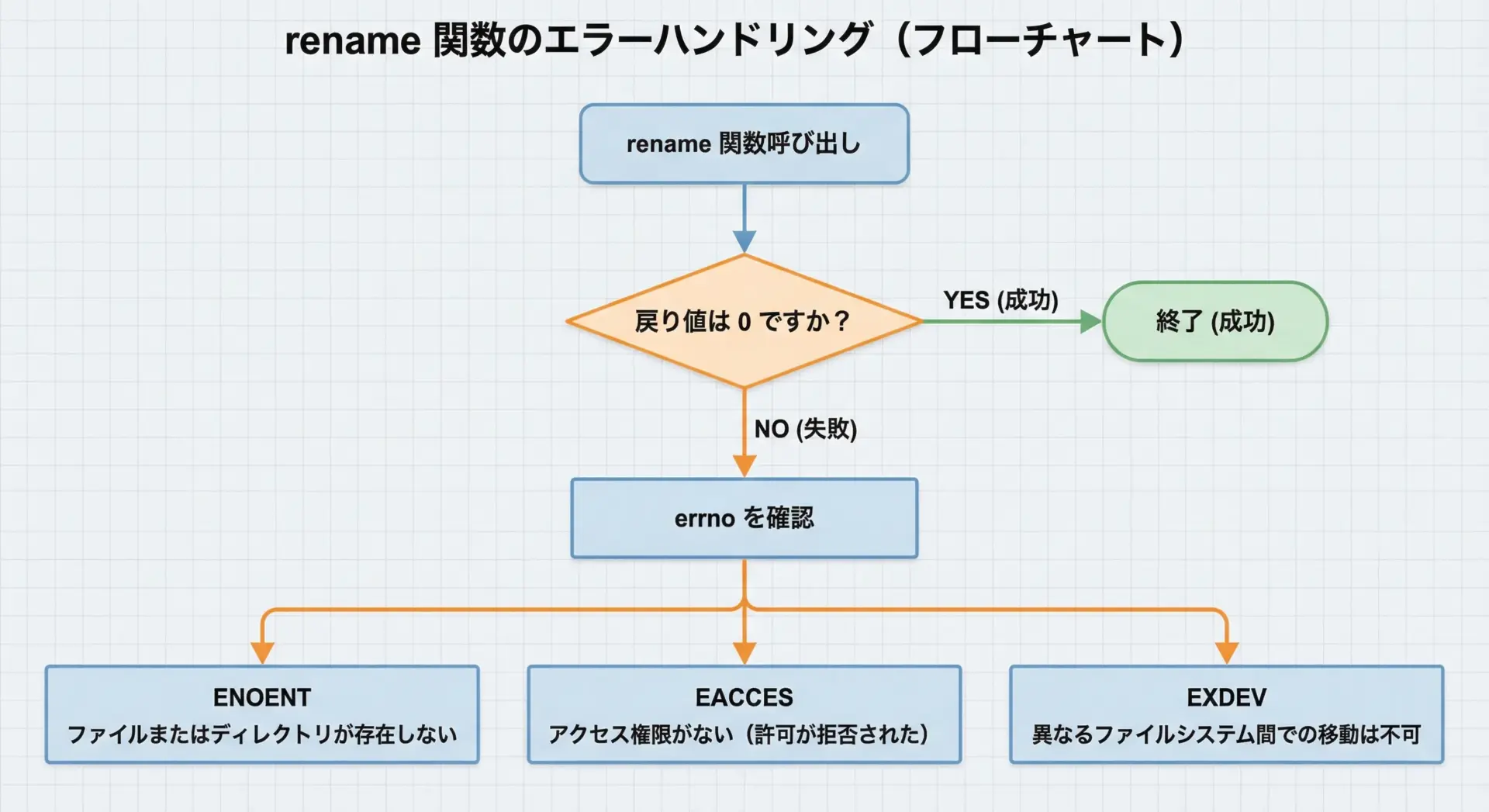 rename 関数のエラーハンドリング（フローチャート）

rename 関数呼び出し

戻り値は 0 ですか？

YES (成功)

終了 (成功)

NO (失敗)

errno を確認

ENOENT
ファイルまたはディレクトリが存在しない

EACCES
アクセス権限がない（許可が拒否された）

EXDEV
異なるファイルシステム間での移動は不可